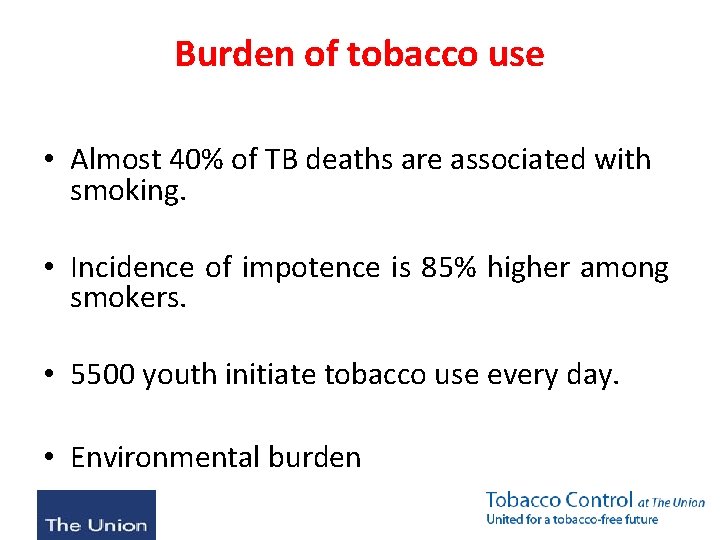 Burden of tobacco use

• Almost 40% of TB deaths are associated with smoking.

• Incidence of impotence is 85% higher among smokers.

• 5500 youth initiate tobacco use every day.

• Environmental burden

The Union

Tobacco Control at The Union
United for a tobacco-free future